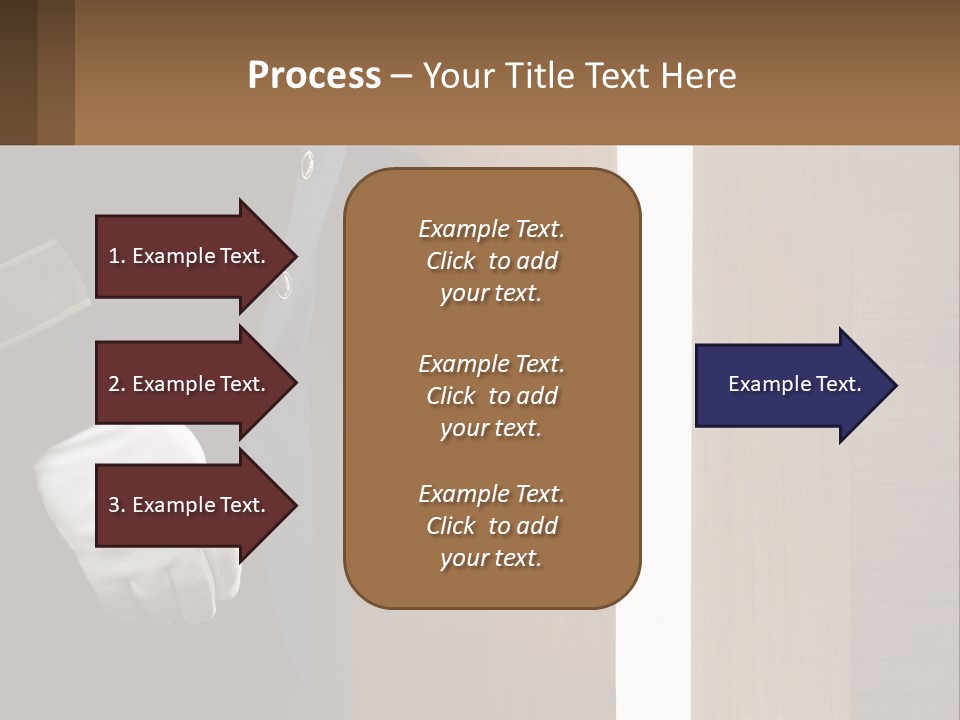 Process – Your Title Text Here

1. Example Text.

2. Example Text.

3. Example Text.

Example Text. Click to add your text.

Example Text. Click to add your text.

Example Text. Click to add your text.

Example Text.